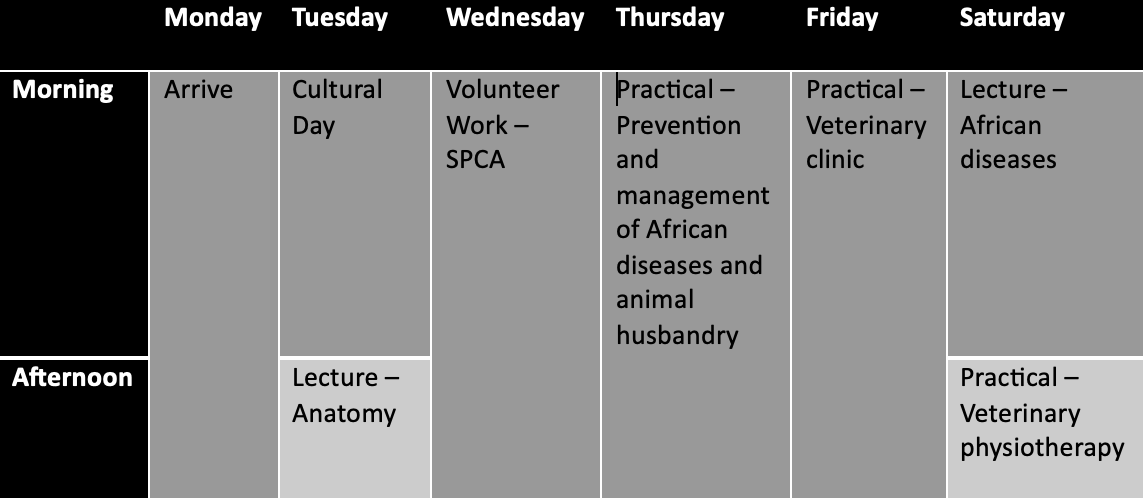 | | Monday | Tuesday | Wednesday | Thursday | Friday | Saturday |
|---|---|---|---|---|---|---|
| Morning | Arrive | Cultural Day | Volunteer Work – SPCA | Practical – Prevention and management of African diseases and animal husbandry | Practical – Veterinary clinic | Lecture – African diseases |
| Afternoon | | Lecture – Anatomy | | | | Practical – Veterinary physiotherapy |